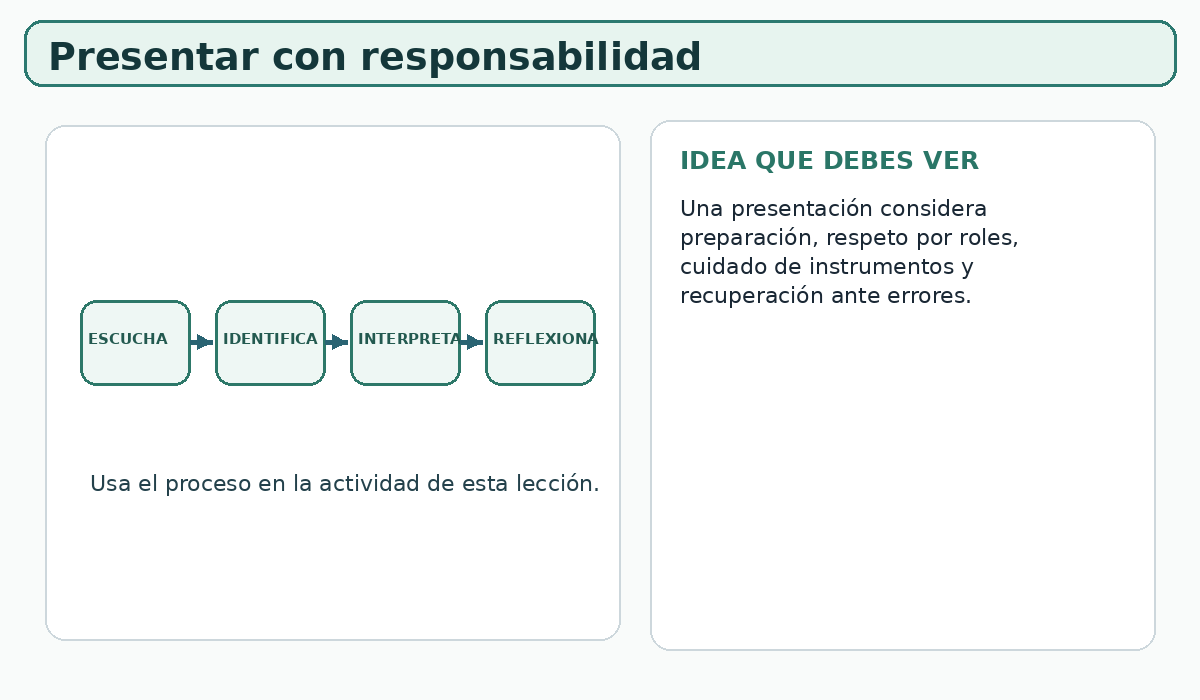 Presentar con responsabilidad

ESCUCHA

IDENTIFICA

INTERPRETA

REFLEXIONA

Usa el proceso en la actividad de esta lección.

IDEA QUE DEBES VER

Una presentación considera preparación, respeto por roles, cuidado de instrumentos y recuperación ante errores.